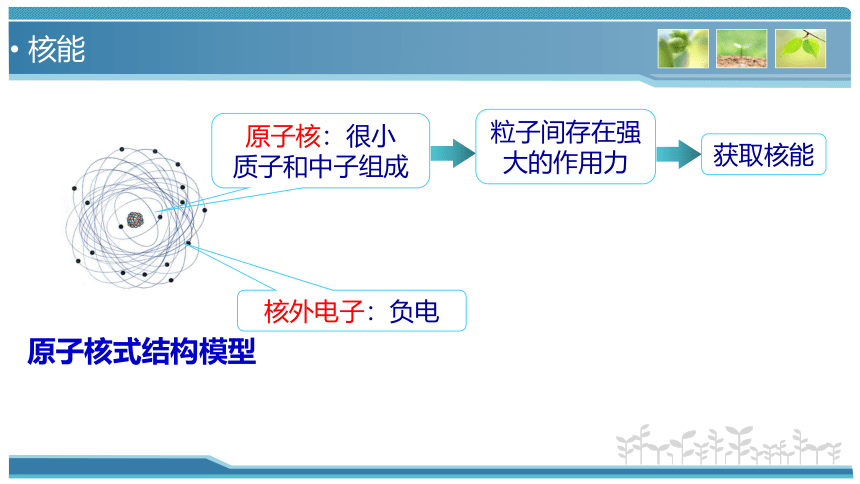 • 核能

原子核：很小
质子和中子组成

粒子间存在强大的作用力

获取核能

核外电子：负电

原子核式结构模型